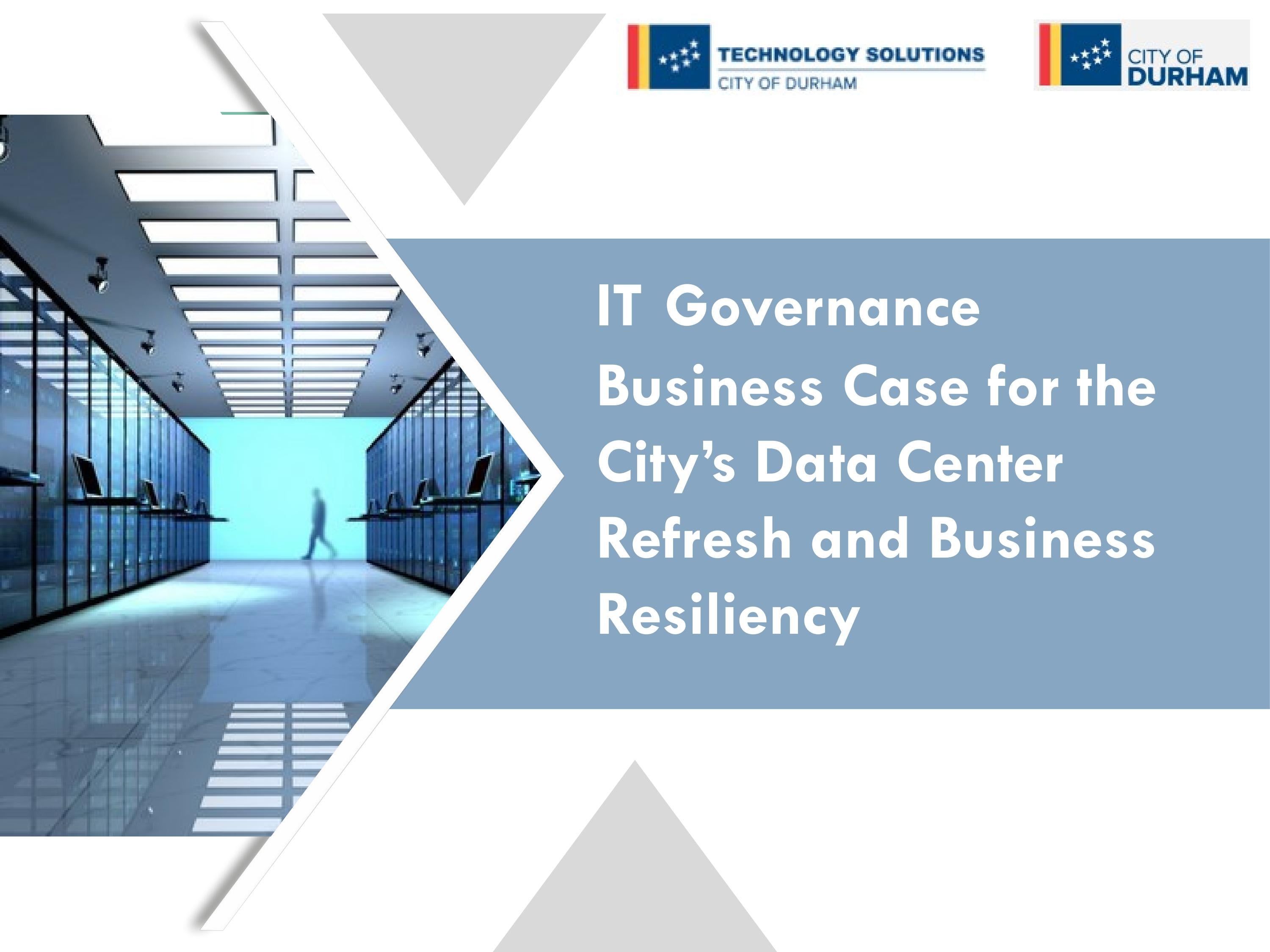 TECHNOLOGY SOLUTIONS
CITY OF DURHAM

CITY OF
DURHAM

IT Governance Business Case for the City's Data Center Refresh and Business Resiliency